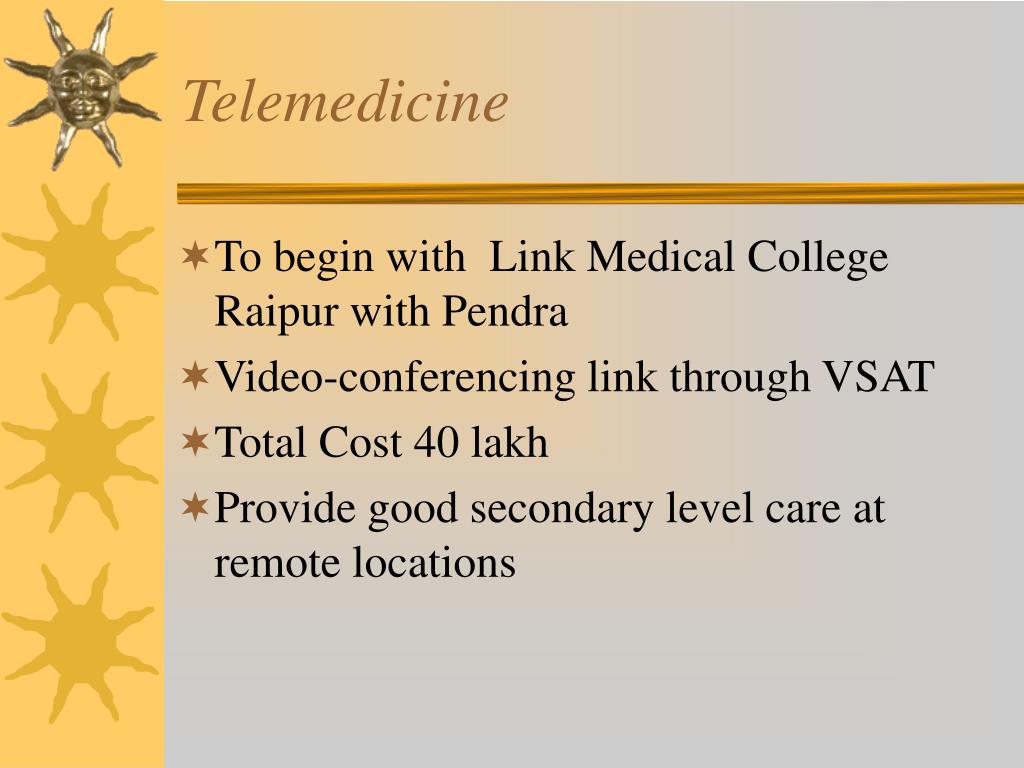 Telemedicine

To begin with  Link Medical College Raipur with Pendra

Video-conferencing link through VSAT

Total Cost 40 lakh

Provide good secondary level care at remote locations